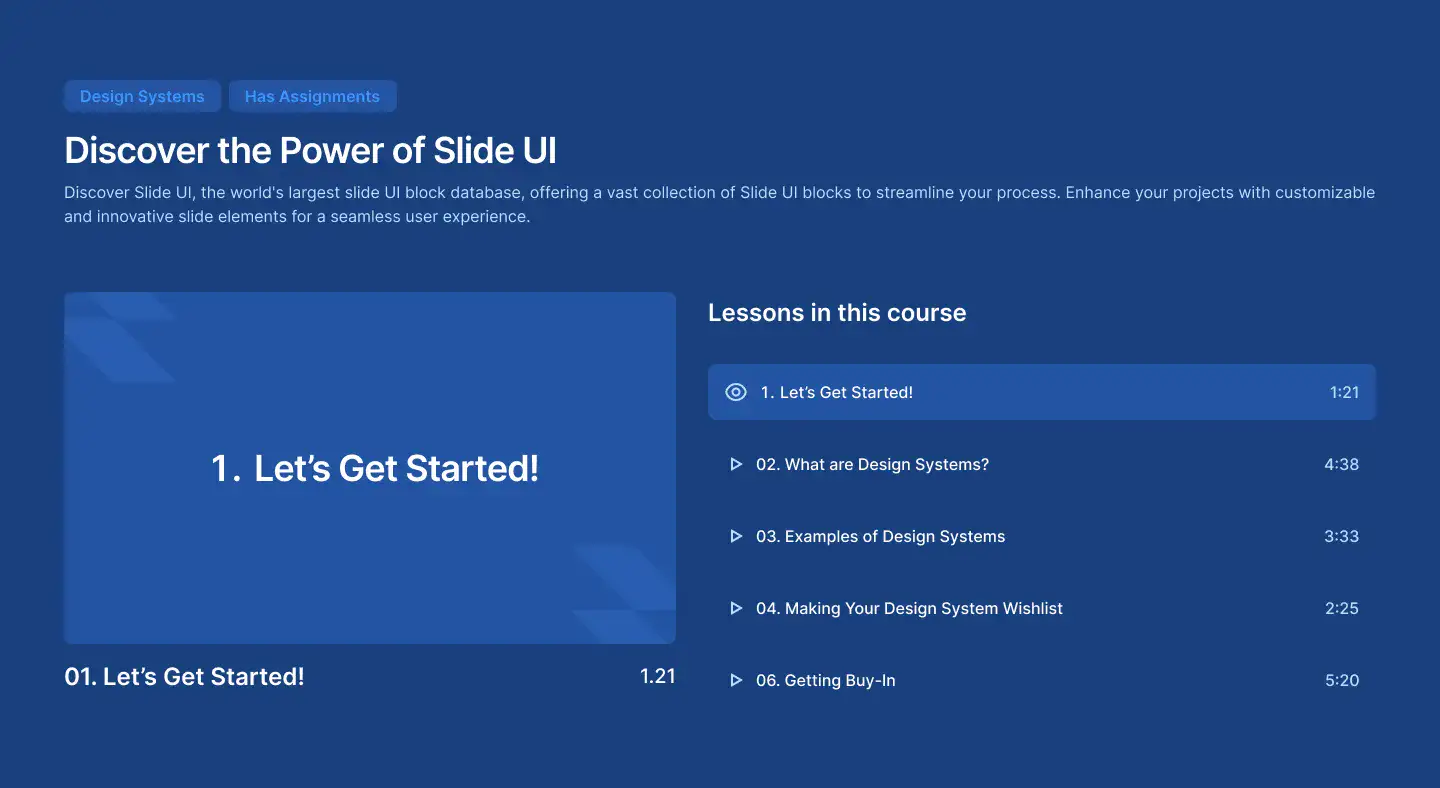 Design Systems Has Assignments

Discover the Power of Slide UI

Discover Slide UI, the world's largest slide UI block database, offering a vast collection of Slide UI blocks to streamline your process. Enhance your projects with customizable and innovative slide elements for a seamless user experience.

1. Let’s Get Started!

01. Let’s Get Started! 1.21

Lessons in this course

1. Let’s Get Started! 1:21

02. What are Design Systems? 4:38

03. Examples of Design Systems 3:33

04. Making Your Design System Wishlist 2:25

06. Getting Buy-In 5:20